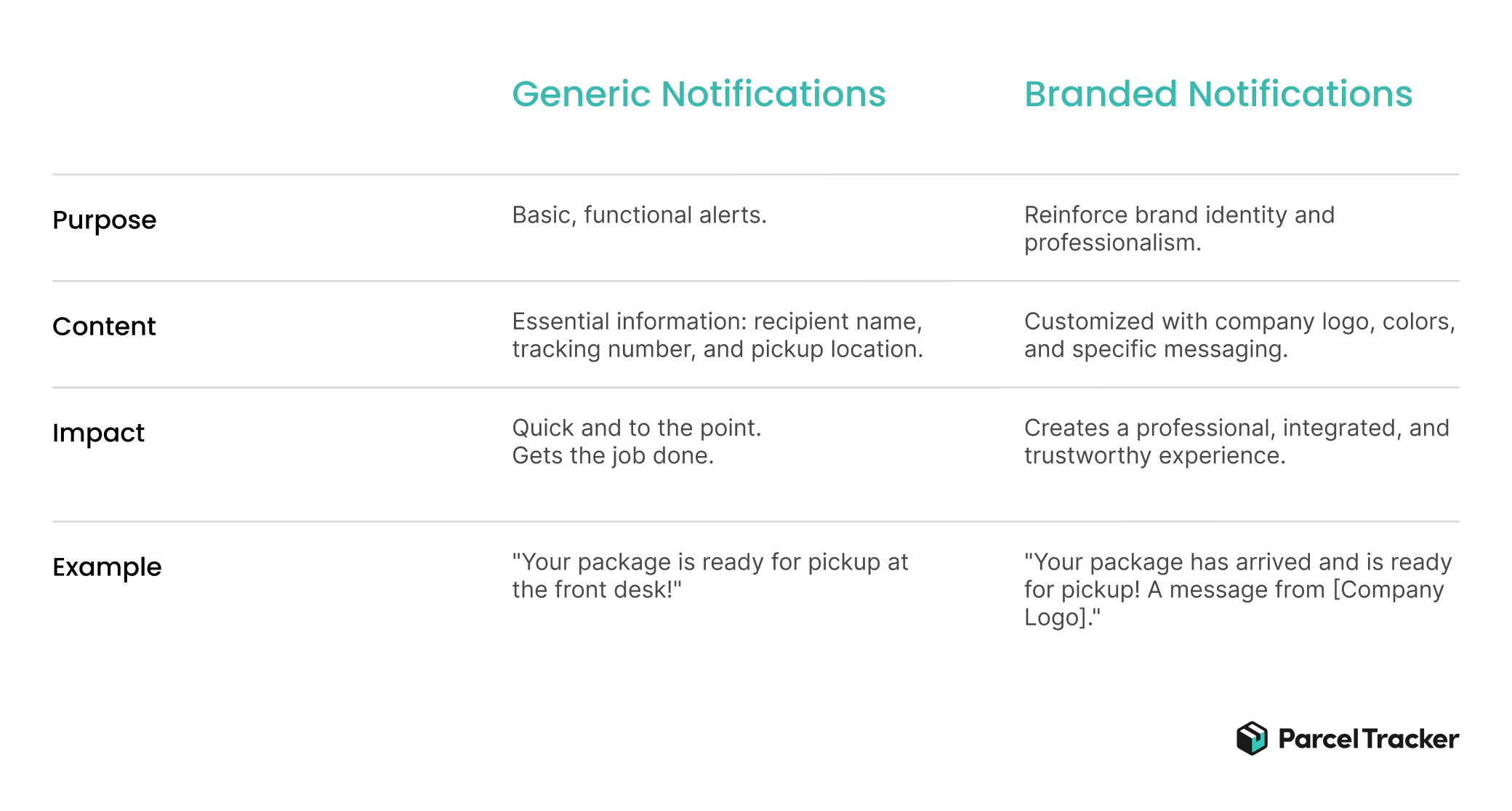 | | Generic Notifications | Branded Notifications |
|---|---|---|
| Purpose | Basic, functional alerts. | Reinforce brand identity and professionalism. |
| Content | Essential information: recipient name, tracking number, and pickup location. | Customized with company logo, colors, and specific messaging. |
| Impact | Quick and to the point. Gets the job done. | Creates a professional, integrated, and trustworthy experience. |
| Example | "Your package is ready for pickup at the front desk!" | "Your package has arrived and is ready for pickup! A message from [Company Logo]." |

Parcel Tracker